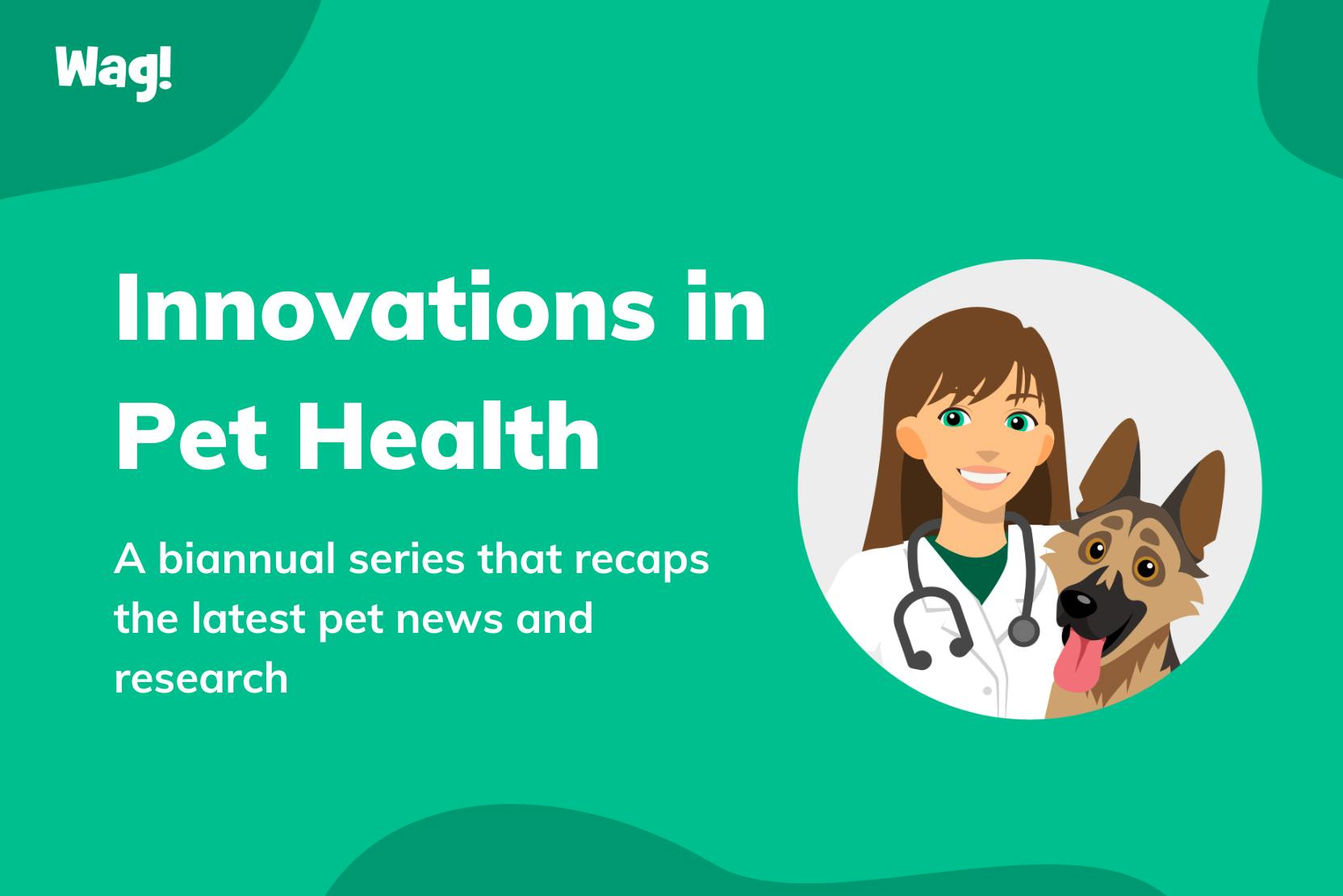 Wag!

Innovations in Pet Health

A biannual series that recaps the latest pet news and research